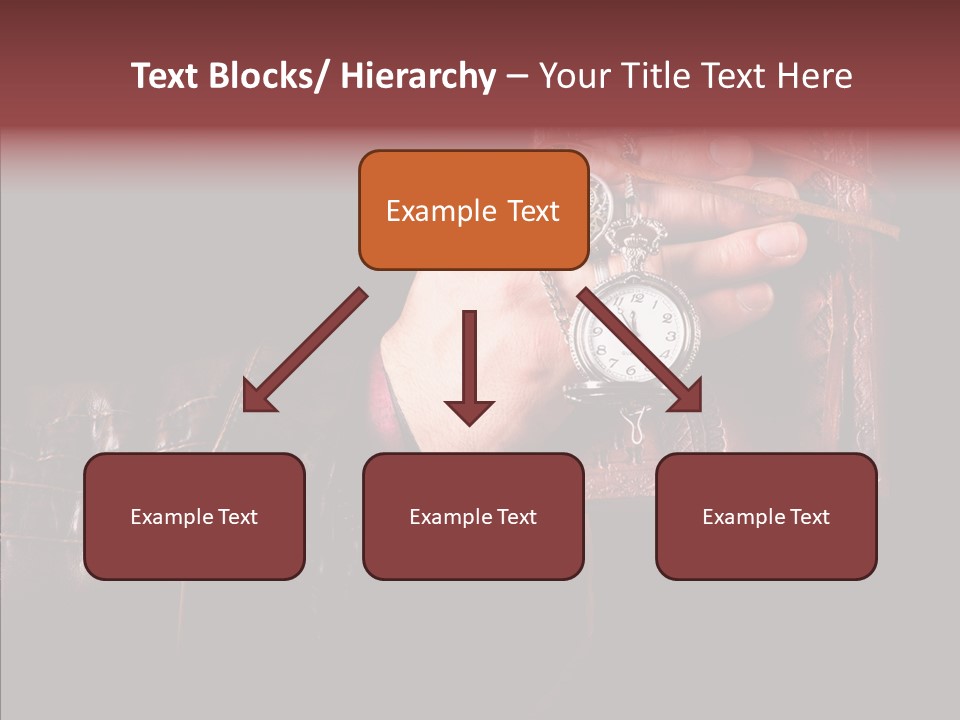 Text Blocks/ Hierarchy – Your Title Text Here

Example Text

Example Text

Example Text

Example Text